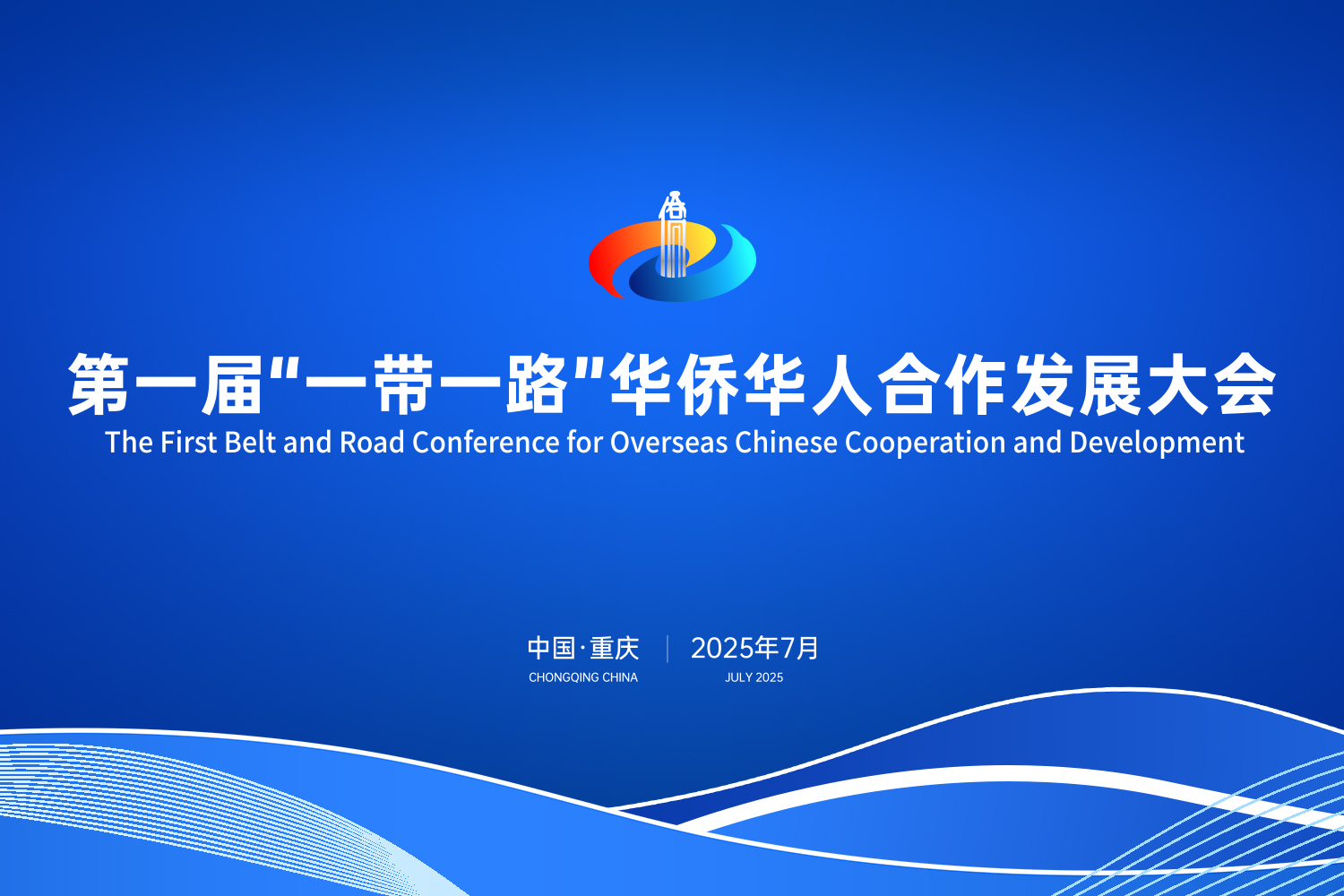 第一届"一带一路"华侨华人合作发展大会
The First Belt and Road Conference for Overseas Chinese Cooperation and Development

中国·重庆
CHONGQING CHINA

2025年7月
JULY 2025